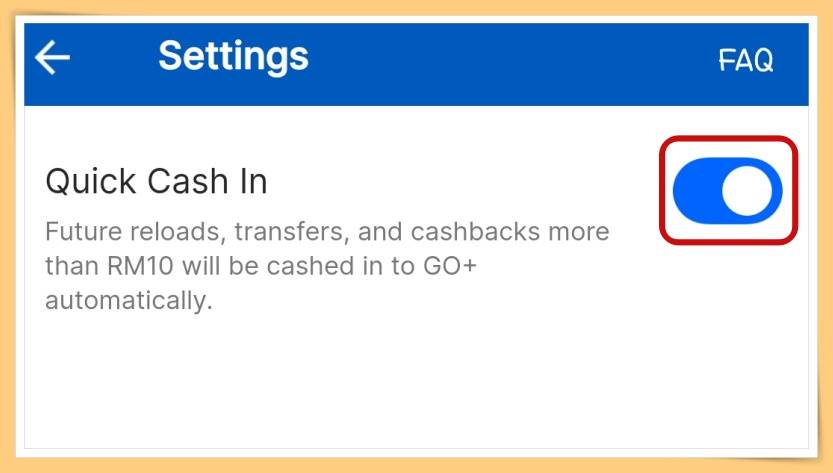 Settings
FAQ

Quick Cash In

Future reloads, transfers, and cashbacks more than RM10 will be cashed in to GO+ automatically.